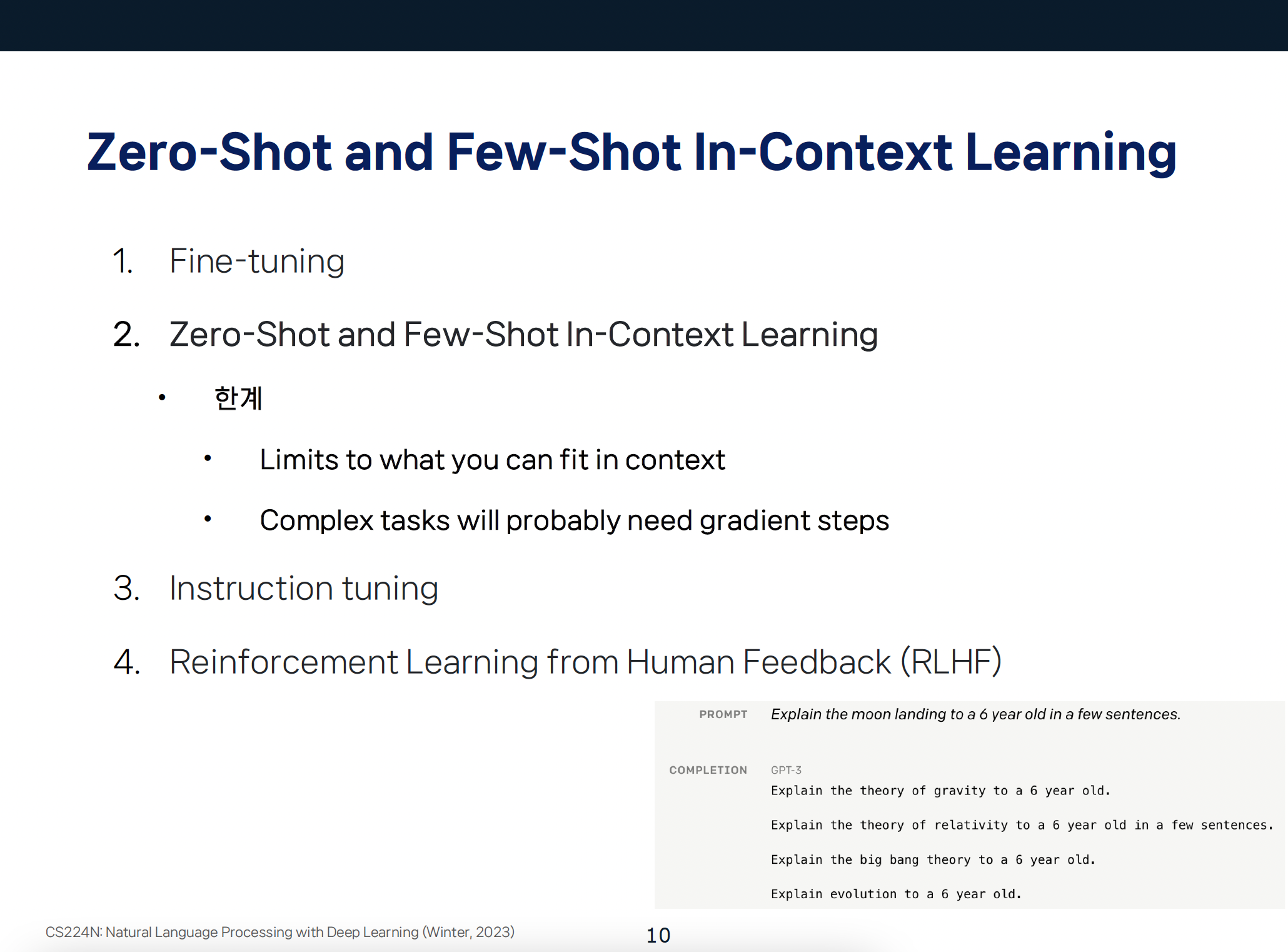 Zero-Shot and Few-Shot In-Context Learning

1. Fine-tuning

2. Zero-Shot and Few-Shot In-Context Learning

• 한계

• Limits to what you can fit in context

• Complex tasks will probably need gradient steps

3. Instruction tuning

4. Reinforcement Learning from Human Feedback (RLHF)

PROMPT Explain the moon landing to a 6 year old in a few sentences.

COMPLETION GPT-3

Explain the theory of gravity to a 6 year old.

Explain the theory of relativity to a 6 year old in a few sentences.

Explain the big bang theory to a 6 year old.

Explain evolution to a 6 year old.

CS224N: Natural Language Processing with Deep Learning (Winter, 2023)

10